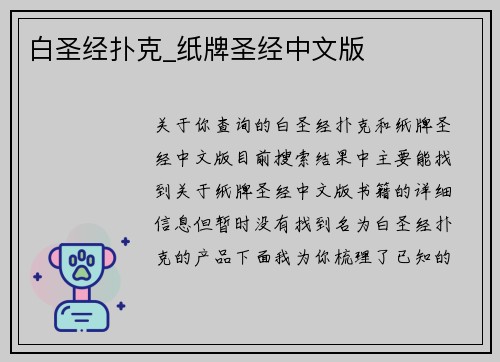 白圣经扑克_纸牌圣经中文版

关于你查询的白圣经扑克和纸牌圣经中文版目前搜索结果中主要能找到关于纸牌圣经中文版书籍的详细信息但暂时没有找到名为白圣经扑克的产品下面我为你梳理了已知的